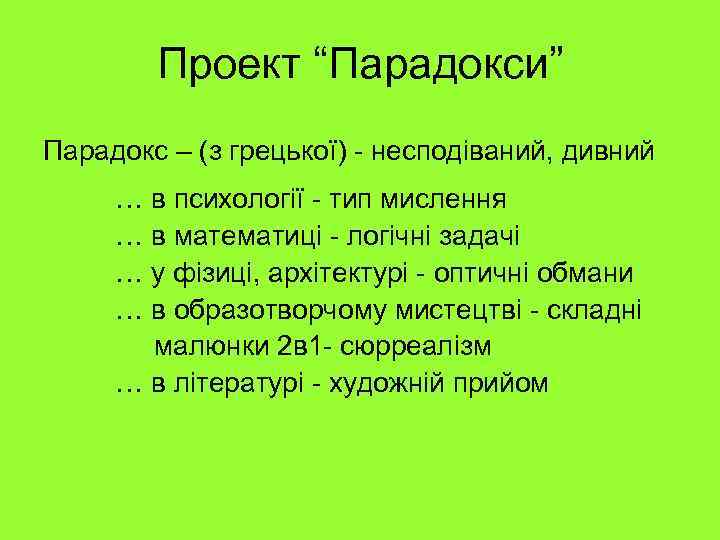 Проект “Парадокси”

Парадокс – (з грецької) - несподіваний, дивний

… в психології - тип мислення
… в математиці - логічні задачі
… у фізиці, архітектурі - оптичні обмани
… в образотворчому мистецтві - складні малюнки 2в1- сюрреалізм
… в літературі - художній прийом